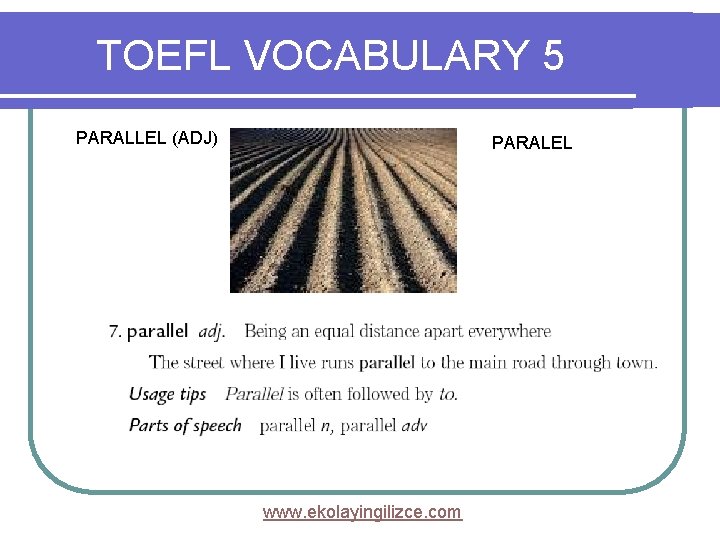 TOEFL VOCABULARY 5

PARALLEL (ADJ)

PARALEL

7. parallel adj. Being an equal distance apart everywhere

The street where I live runs parallel to the main road through town.

Usage tips Parallel is often followed by to.

Parts of speech parallel n, parallel adv

www.ekolayingilizce.com